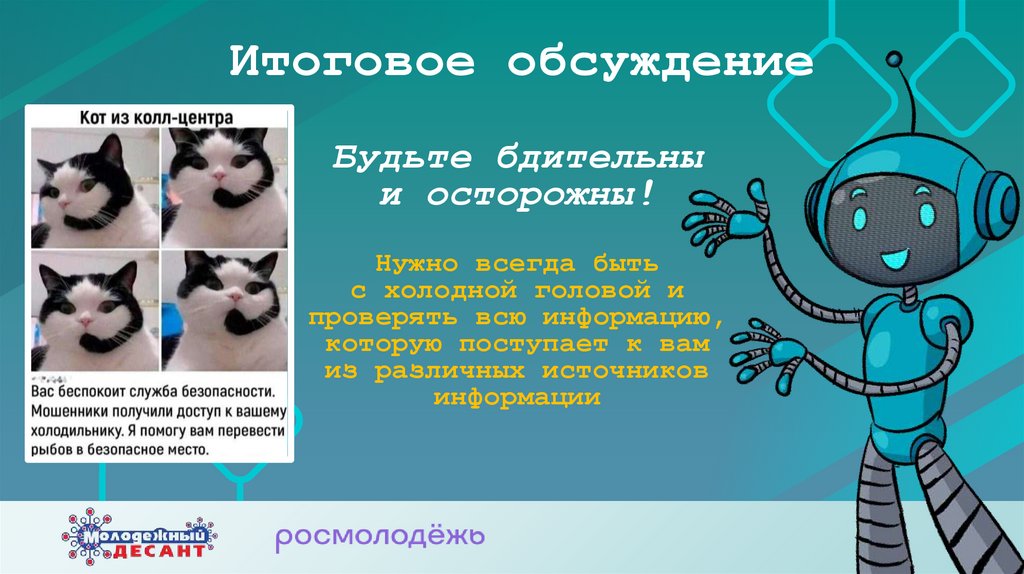 Итоговое обсуждение

Кот из колл-центра

Вас беспокоит служба безопасности. Мошенники получили доступ к вашему холодильнику. Я помогу вам перевести рыбов в безопасное место.

Будьте бдительны и осторожны!

Нужно всегда быть с холодной головой и проверять всю информацию, которую поступает к вам из различных источников информации

Молодежный ДЕСАНТ

росмолодёжь